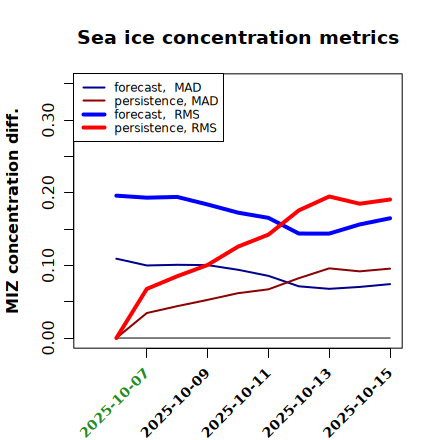 Sea ice concentration metrics

forecast, MAD
persistence, MAD
forecast, RMS
persistence, RMS

MIZ concentration diff.

0.00
0.10
0.20
0.30

2025-10-07
2025-10-09
2025-10-11
2025-10-13
2025-10-15